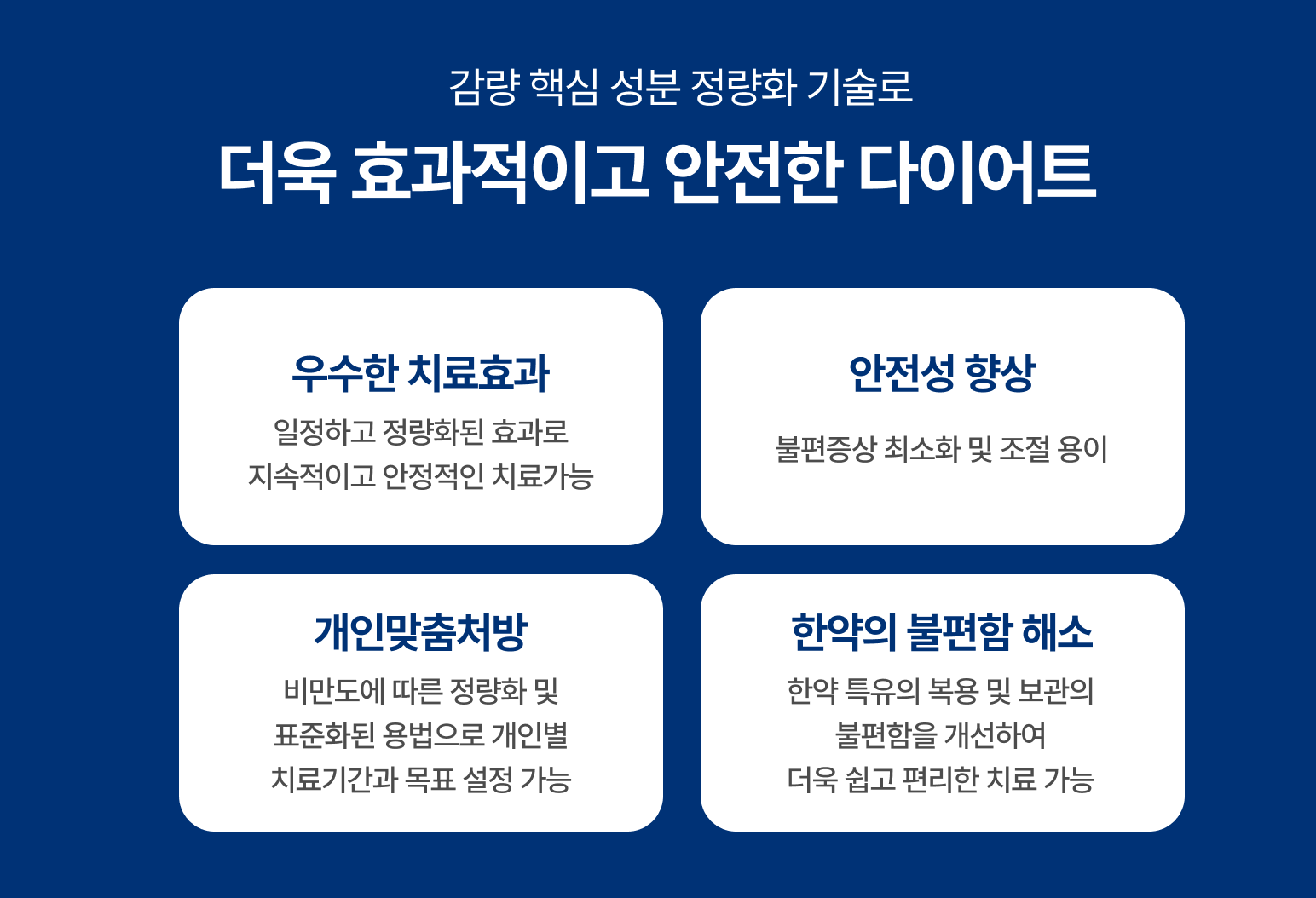 감량 핵심 성분 정량화 기술로

더욱 효과적이고 안전한 다이어트

우수한 치료효과

일정하고 정량화된 효과로 지속적이고 안정적인 치료가능

안전성 향상

불편증상 최소화 및 조절 용이

개인맞춤처방

비만도에 따른 정량화 및 표준화된 용법으로 개인별 치료기간과 목표 설정 가능

한약의 불편함 해소

한약 특유의 복용 및 보관의 불편함을 개선하여 더욱 쉽고 편리한 치료 가능